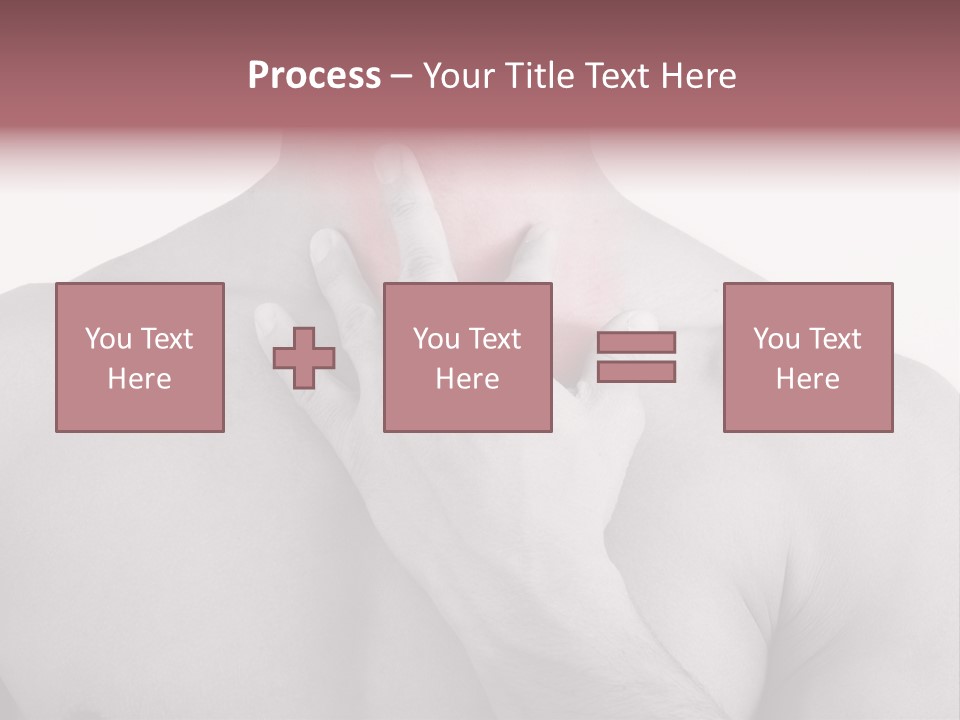 Process – Your Title Text Here

You Text Here

You Text Here

You Text Here